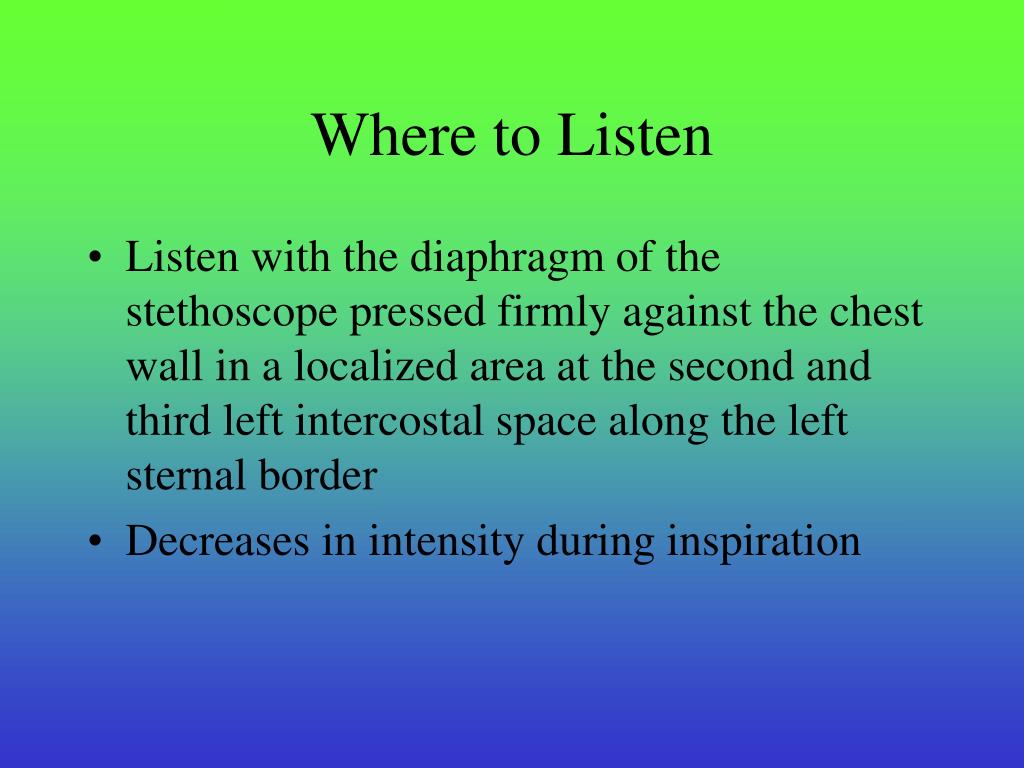 Where to Listen

• Listen with the diaphragm of the stethoscope pressed firmly against the chest wall in a localized area at the second and third left intercostal space along the left sternal border

• Decreases in intensity during inspiration